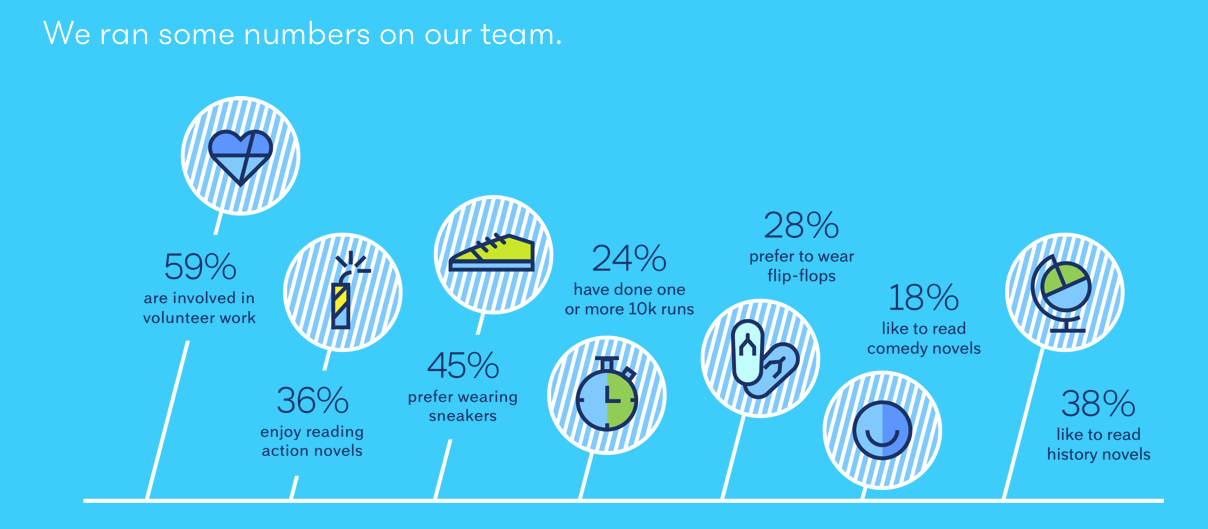 We ran some numbers on our team.

59%
are involved in volunteer work

36%
enjoy reading action novels

45%
prefer wearing sneakers

24%
have done one or more 10k runs

28%
prefer to wear flip-flops

18%
like to read comedy novels

38%
like to read history novels